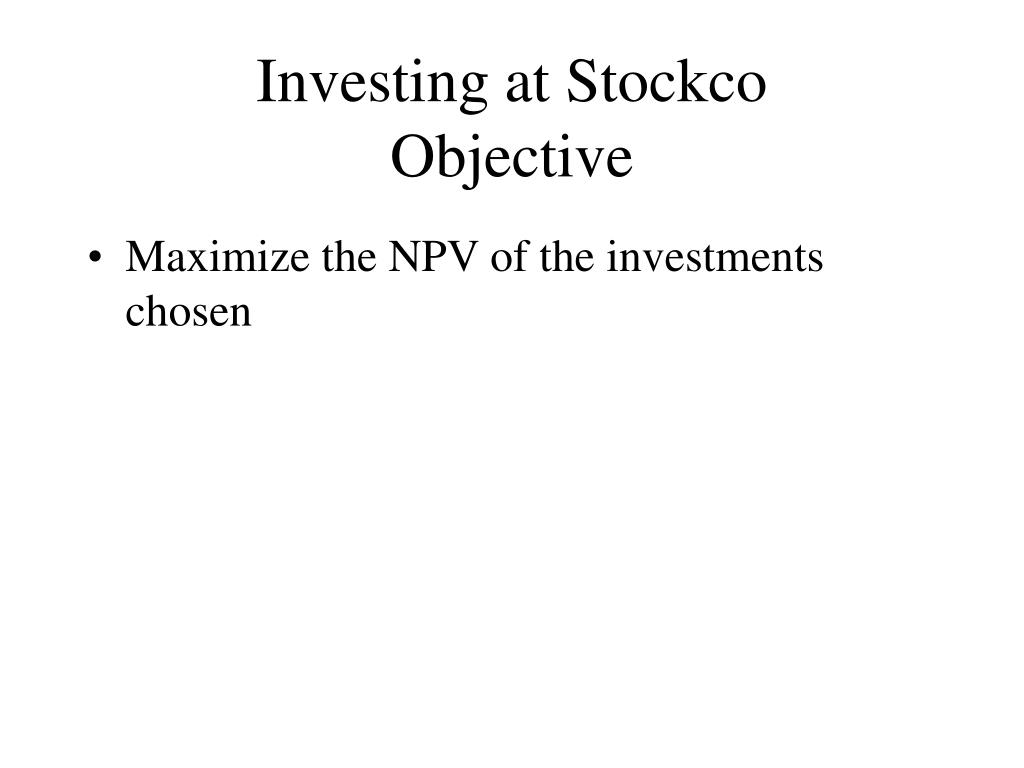 Investing at Stockco
Objective

• Maximize the NPV of the investments chosen